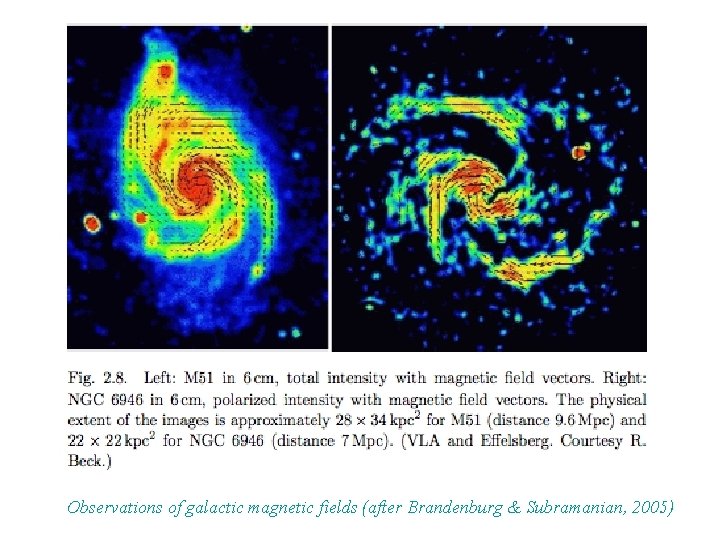 Fig. 2.8. Left: M51 in 6 cm, total intensity with magnetic field vectors. Right: NGC 6946 in 6 cm, polarized intensity with magnetic field vectors. The physical extent of the images is approximately $28 \times 34\,kpc^2$ for M51 (distance 9.6 Mpc) and $22 \times 22\,kpc^2$ for NGC 6946 (distance 7 Mpc). (VLA and Effelsberg. Courtesy R. Beck.)

Observations of galactic magnetic fields (after Brandenburg & Subramanian, 2005)